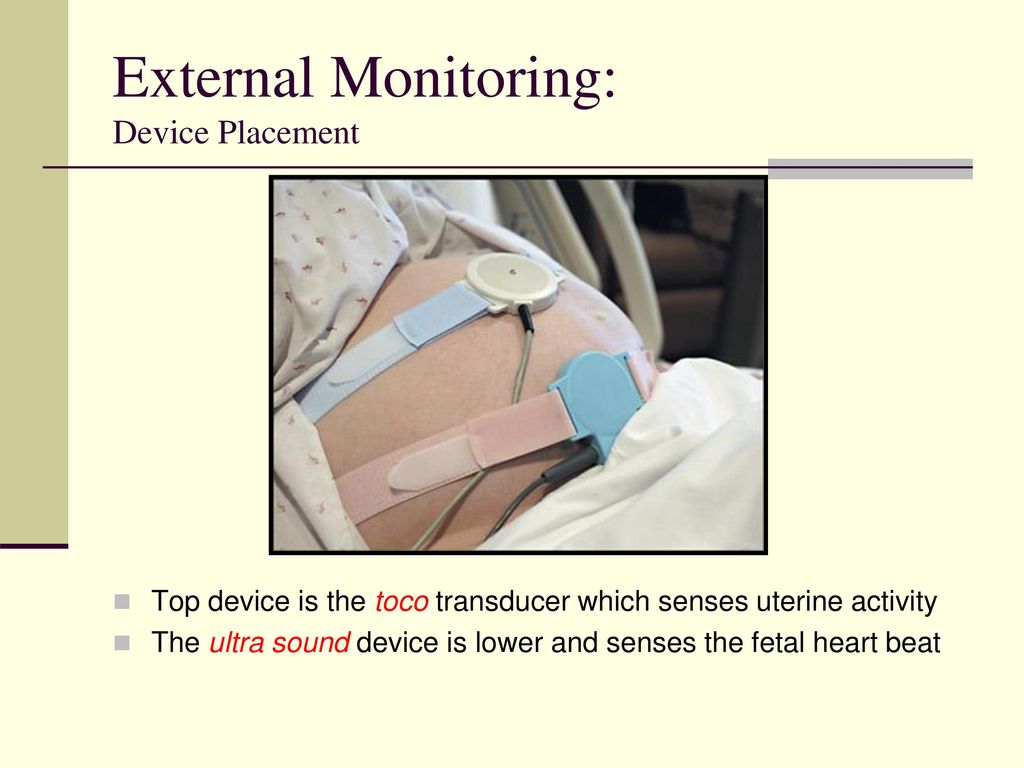 External Monitoring:
Device Placement

Top device is the toco transducer which senses uterine activity
The ultra sound device is lower and senses the fetal heart beat